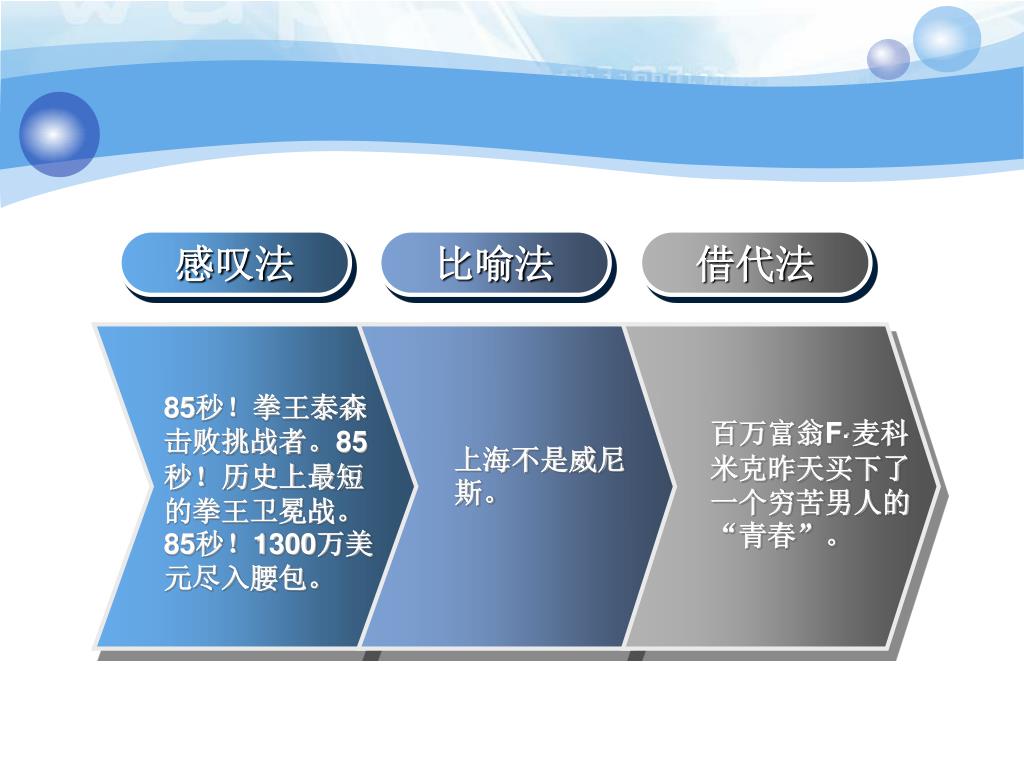 感叹法

比喻法

借代法

85秒！拳王泰森击败挑战者。85秒！历史上最短的拳王卫冕战。85秒！1300万美元尽入腰包。

上海不是威尼斯。

百万富翁F·麦科米克昨天买下了一个穷苦男人的“青春”。